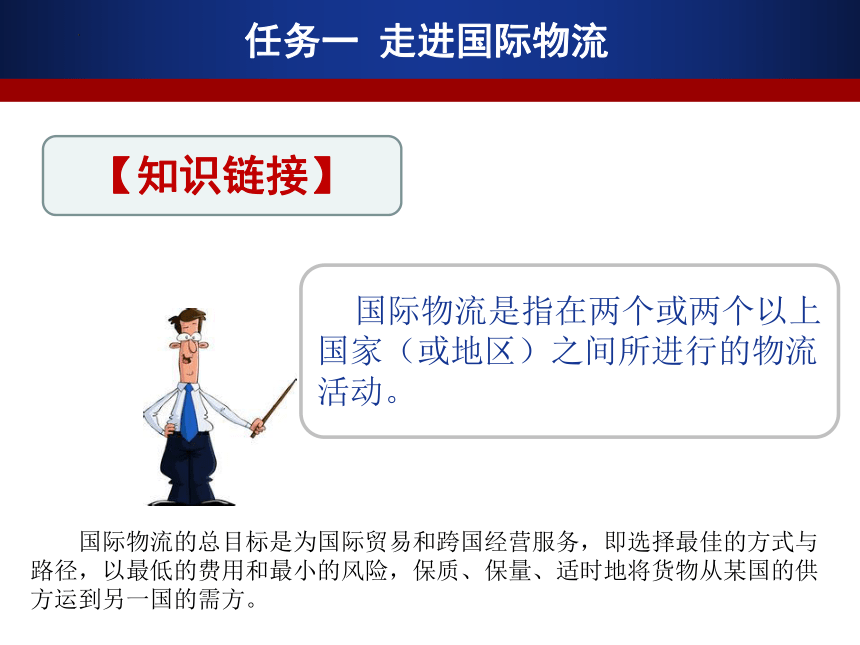 任务一 走进国际物流

【知识链接】

国际物流是指在两个或两个以上国家（或地区）之间所进行的物流活动。

国际物流的总目标是为国际贸易和跨国经营服务，即选择最佳的方式与路径，以最低的费用和最小的风险，保质、保量、适时地将货物从某国的供方运到另一国的需方。